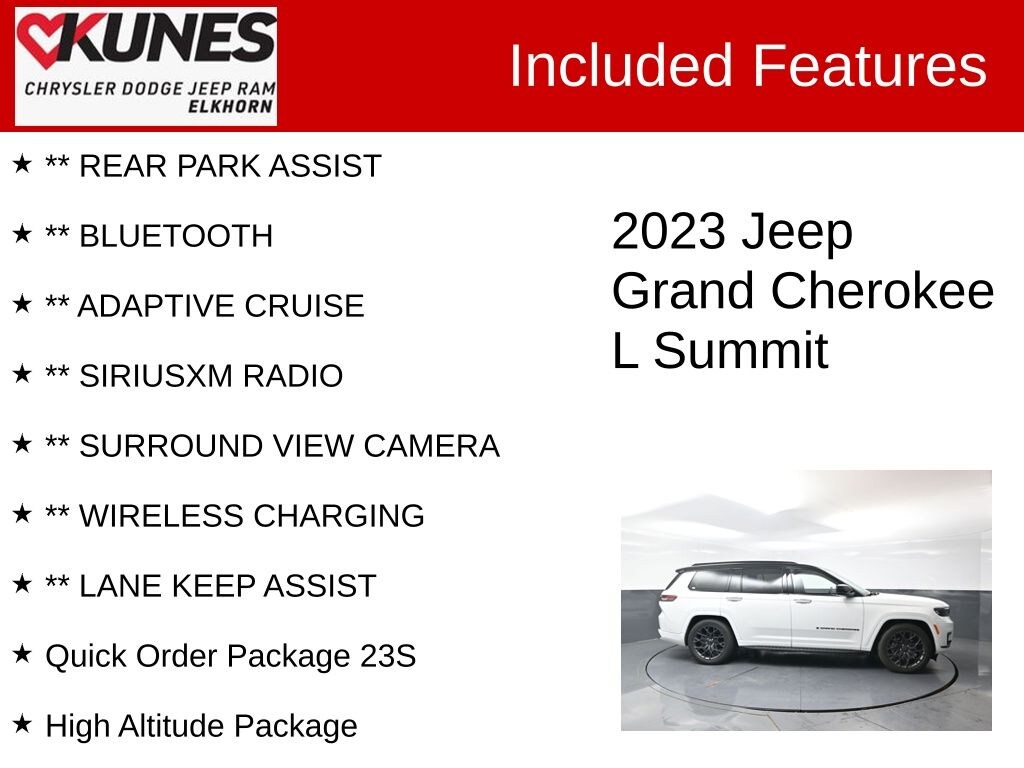 KUNES
CHRYSLER DODGE JEEP RAM
ELKHORN

Included Features

★ ** REAR PARK ASSIST

★ ** BLUETOOTH

★ ** ADAPTIVE CRUISE

★ ** SIRIUSXM RADIO

★ ** SURROUND VIEW CAMERA

★ ** WIRELESS CHARGING

★ ** LANE KEEP ASSIST

★ Quick Order Package 23S

★ High Altitude Package

2023 Jeep Grand Cherokee L Summit